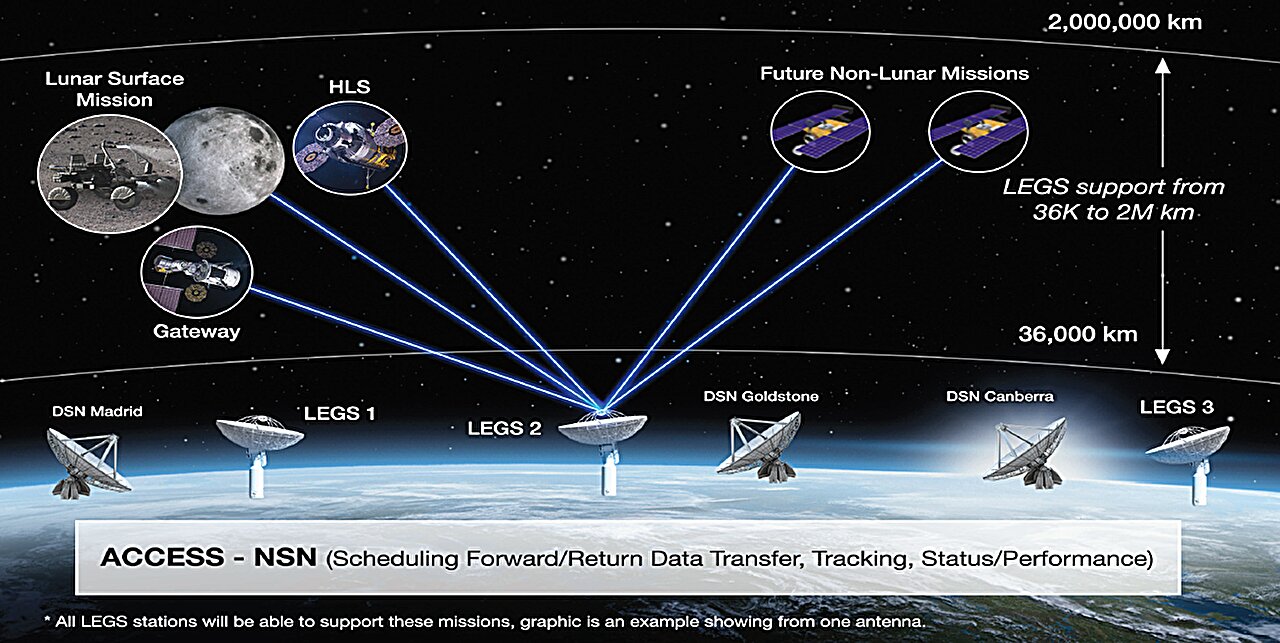 2,000,000 km

Lunar Surface Mission

HLS

Future Non-Lunar Missions

LEGS support from 36K to 2M km

Gateway

36,000 km

DSN Madrid

LEGS 1

LEGS 2

DSN Goldstone

DSN Canberra

LEGS 3

ACCESS - NSN (Scheduling Forward/Return Data Transfer, Tracking, Status/Performance)

* All LEGS stations will be able to support these missions, graphic is an example showing from one antenna.